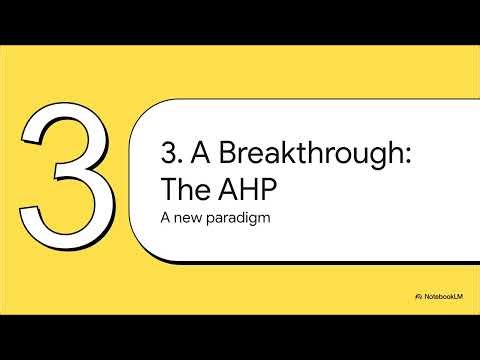 3

3. A Breakthrough: The AHP

A new paradigm

NotebookLM